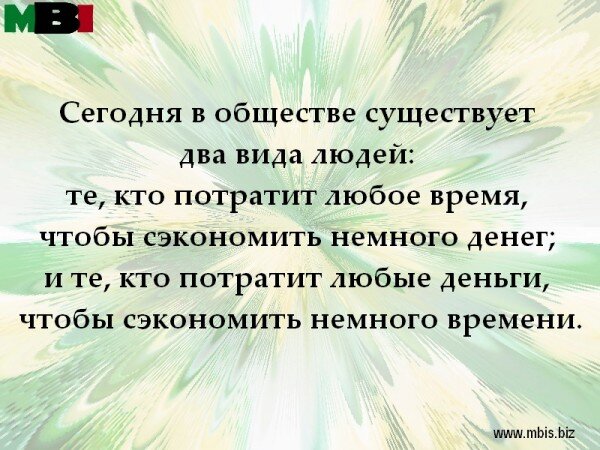 MBI

Сегодня в обществе существует два вида людей: те, кто потратит любое время, чтобы сэкономить немного денег; и те, кто потратит любые деньги, чтобы сэкономить немного времени.

www.mbis.biz